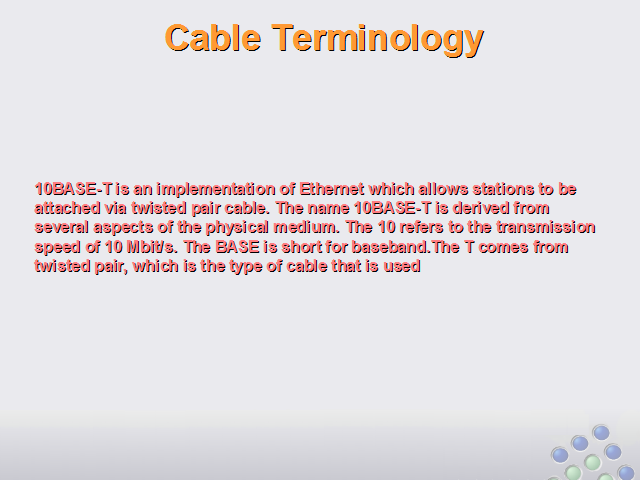 Cable Terminology

10BASE-T is an implementation of Ethernet which allows stations to be attached via twisted pair cable. The name 10BASE-T is derived from several aspects of the physical medium. The 10 refers to the transmission speed of 10 Mbit/s. The BASE is short for baseband.The T comes from twisted pair, which is the type of cable that is used